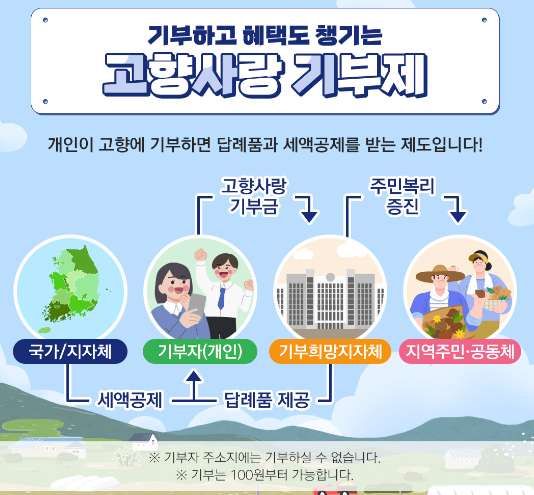 기부하고 혜택도 챙기는
고향사랑 기부제

개인이 고향에 기부하면 답례품과 세액공제를 받는 제도입니다!

고향사랑 기부금

주민복리 증진

국가/지자체

기부자(개인)

기부희망지자체

지역주민·공동체

세액공제

답례품 제공

※ 기부자 주소지에는 기부하실 수 없습니다.
※ 기부는 100원부터 가능합니다.